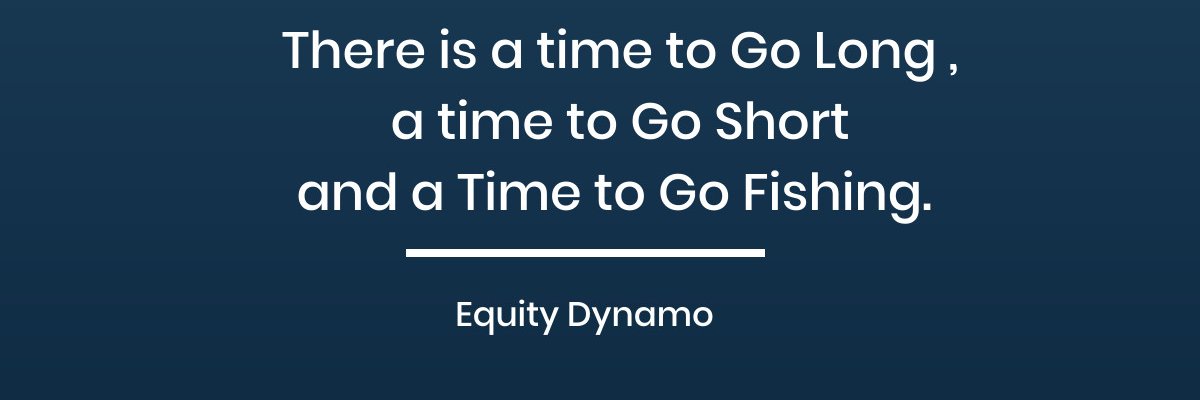 There is a time to Go Long ,
a time to Go Short
and a Time to Go Fishing.

Equity Dynamo